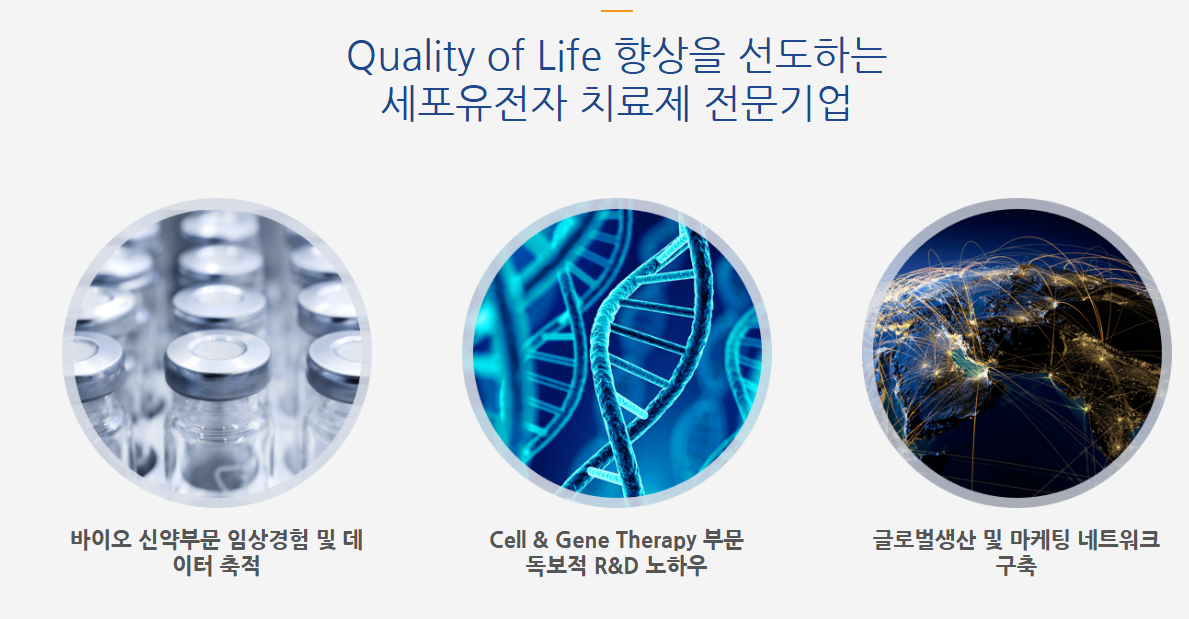 Quality of Life 향상을 선도하는
세포유전자 치료제 전문기업

바이오 신약부문 임상경험 및 데이터 축적

Cell & Gene Therapy 부문 독보적 R&D 노하우

글로벌생산 및 마케팅 네트워크 구축